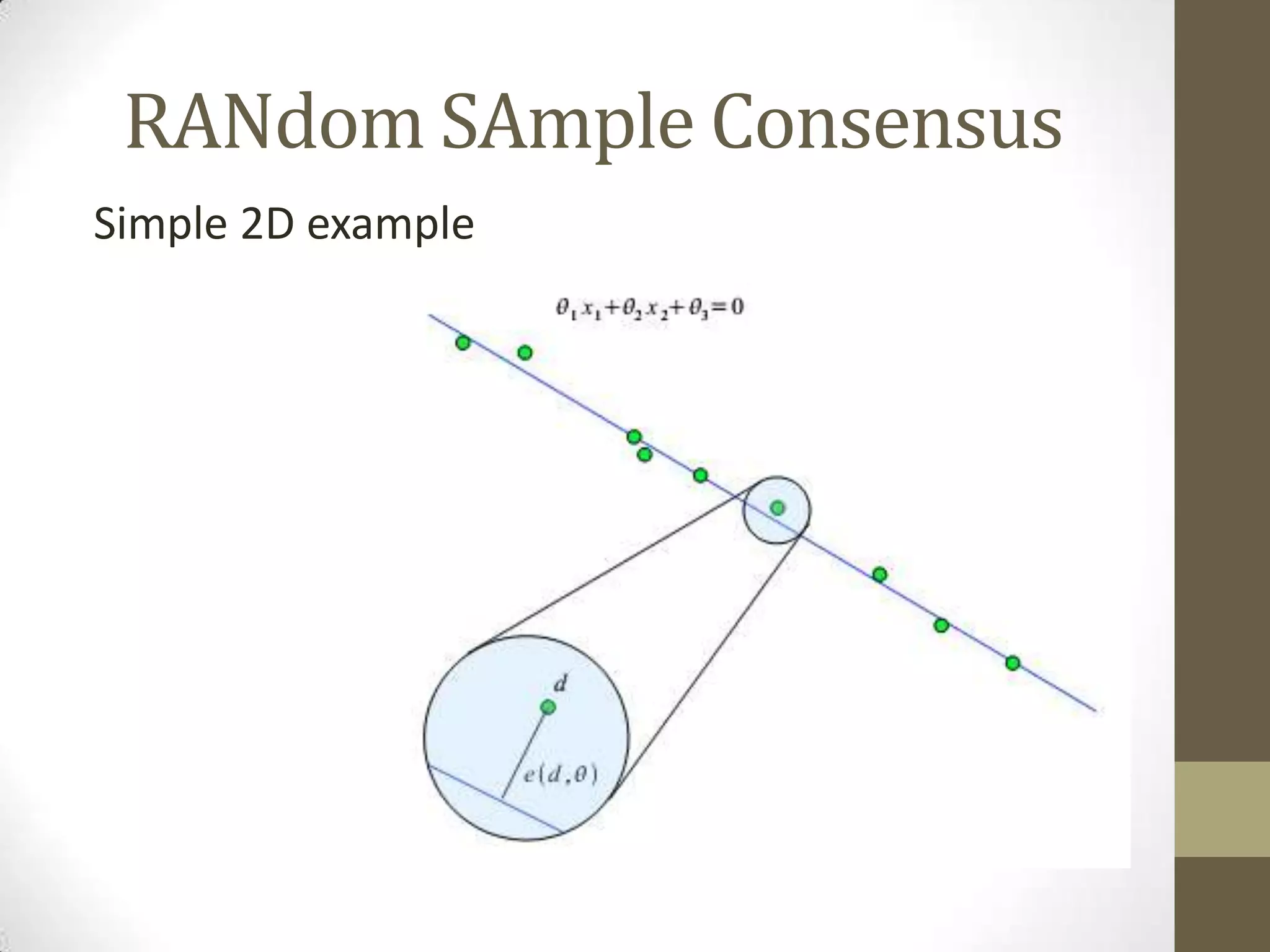 RANdom SAmple Consensus

Simple 2D example

$\theta_1 x_1 + \theta_2 x_2 + \theta_3 = 0$

$d$

$e(d, \theta)$